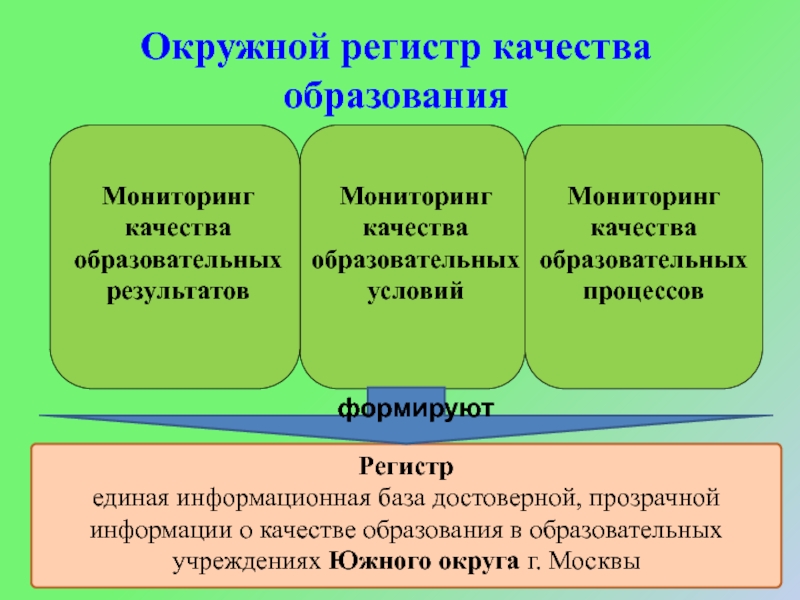 Окружной регистр качества образования

Мониторинг качества образовательных результатов

Мониторинг качества образовательных условий

Мониторинг качества образовательных процессов

формируют

Регистр
единая информационная база достоверной, прозрачной информации о качестве образования в образовательных учреждениях Южного округа г. Москвы